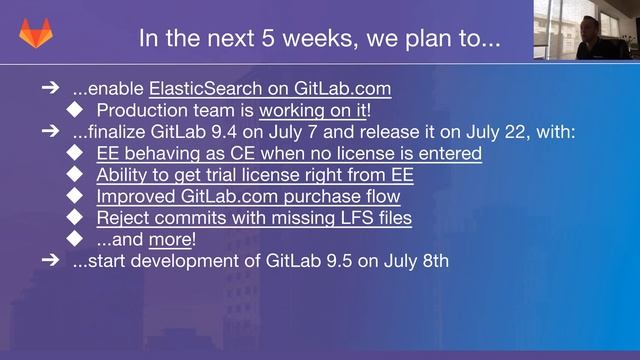 In the next 5 weeks, we plan to...

➔ ...enable ElasticSearch on GitLab.com
◆ Production team is working on it!
➔ ...finalize GitLab 9.4 on July 7 and release it on July 22, with:
◆ EE behaving as CE when no license is entered
◆ Ability to get trial license right from EE
◆ Improved GitLab.com purchase flow
◆ Reject commits with missing LFS files
◆ ...and more!
➔ ...start development of GitLab 9.5 on July 8th